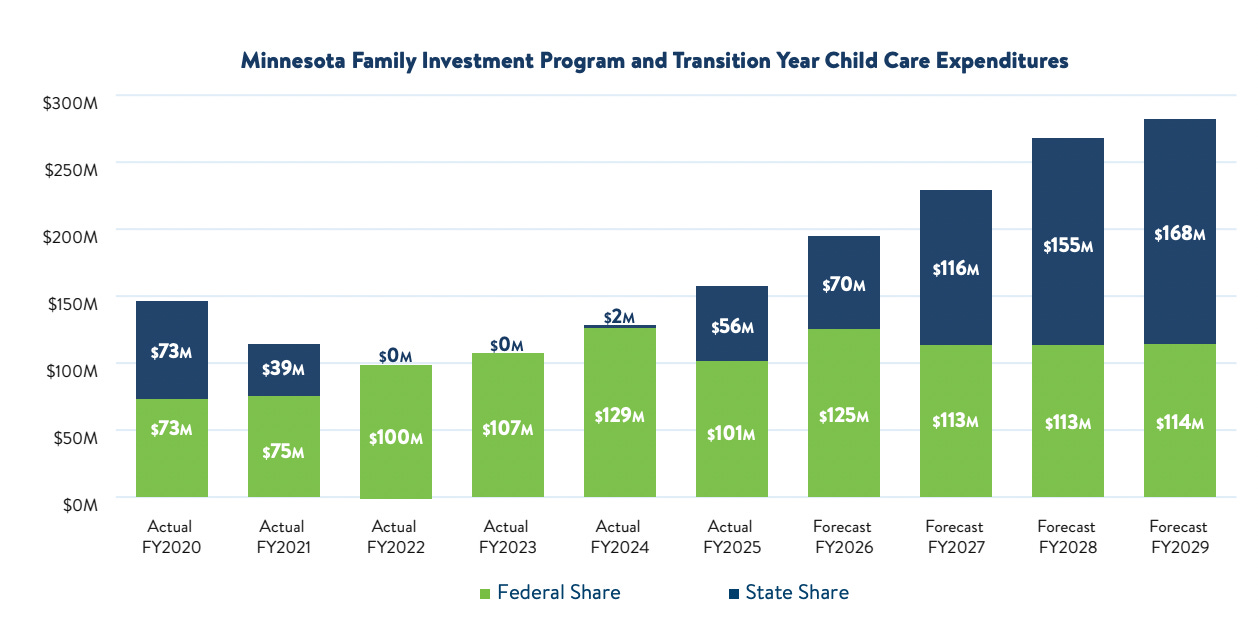 Minnesota Family Investment Program and Transition Year Child Care Expenditures

$300M
$250M
$200M
$150M
$100M
$50M
$0M

$73M
$73M
$39M
$75M
$0M
$100M
$0M
$107M
$2M
$129M
$56M
$101M
$70M
$125M
$116M
$113M
$155M
$113M
$168M
$114M

Actual FY2020
Actual FY2021
Actual FY2022
Actual FY2023
Actual FY2024
Actual FY2025
Forecast FY2026
Forecast FY2027
Forecast FY2028
Forecast FY2029

Federal Share
State Share